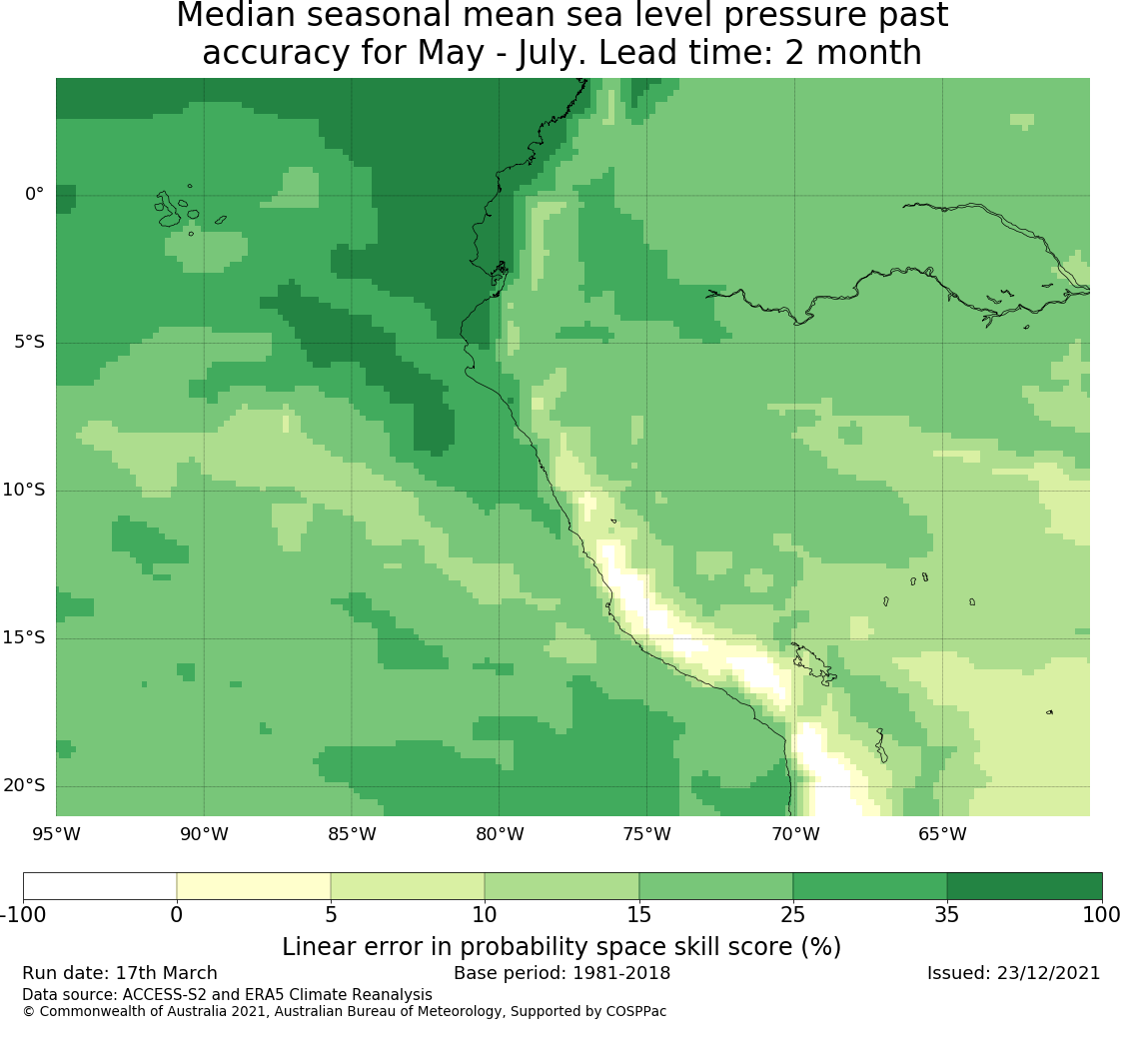 Median seasonal mean sea level pressure past accuracy for May - July. Lead time: 2 month

0°
5°S
10°S
15°S
20°S

95°W 90°W 85°W 80°W 75°W 70°W 65°W

-100 0 5 10 15 25 35 100

Linear error in probability space skill score (%)

Run date: 17th March
Base period: 1981-2018
Issued: 23/12/2021
Data source: ACCESS-S2 and ERA5 Climate Reanalysis
© Commonwealth of Australia 2021, Australian Bureau of Meteorology, Supported by COSPPac